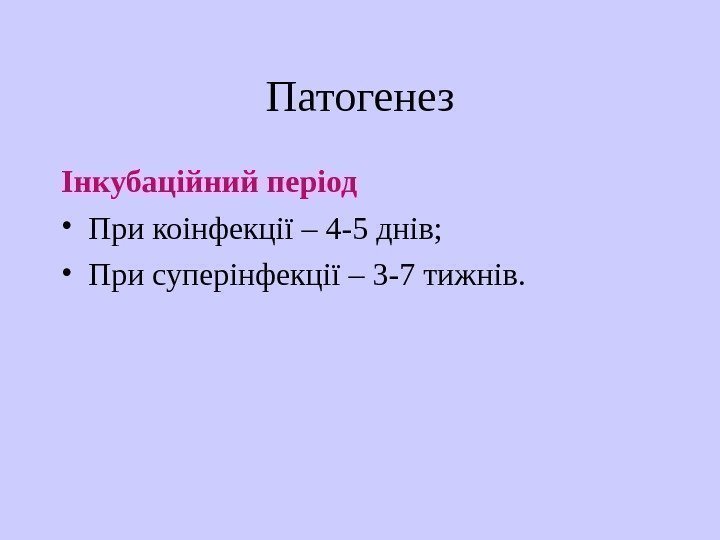 Патогенез

Інкубаційний період

• При коінфекції – 4-5 днів;

• При суперінфекції – 3-7 тижнів.